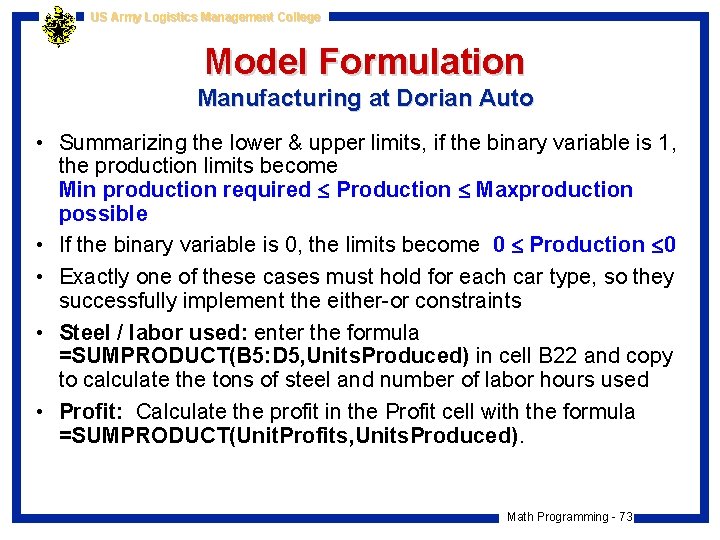 US Army Logistics Management College

Model Formulation

Manufacturing at Dorian Auto

• Summarizing the lower & upper limits, if the binary variable is 1, the production limits become
Min production required ≤ Production ≤ Maxproduction possible

• If the binary variable is 0, the limits become 0 ≤ Production ≤0

• Exactly one of these cases must hold for each car type, so they successfully implement the either-or constraints

• Steel / labor used: enter the formula =SUMPRODUCT(B5:D5,UnitsProduced) in cell B22 and copy to calculate the tons of steel and number of labor hours used

• Profit: Calculate the profit in the Profit cell with the formula =SUMPRODUCT(UnitProfits,UnitsProduced).

Math Programming - 73